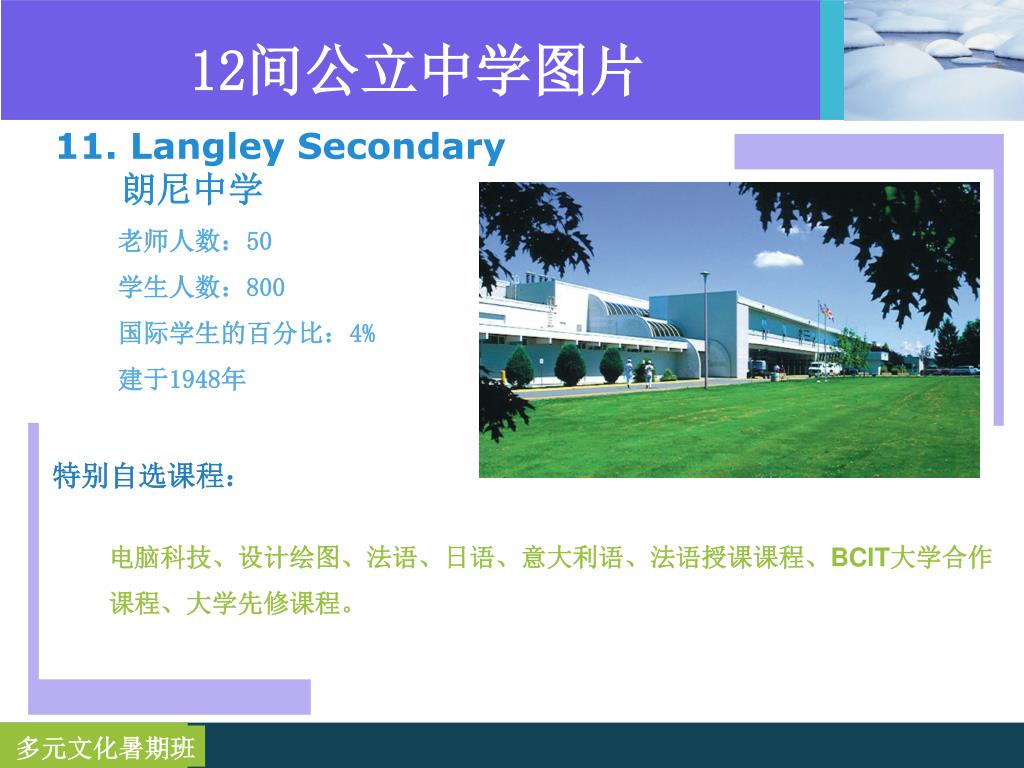 12间公立中学图片

11. Langley Secondary
朗尼中学

老师人数：50

学生人数：800

国际学生的百分比：4%

建于1948年

特别自选课程：

电脑科技、设计绘图、法语、日语、意大利语、法语授课课程、BCIT大学合作课程、大学先修课程。

多元文化暑期班